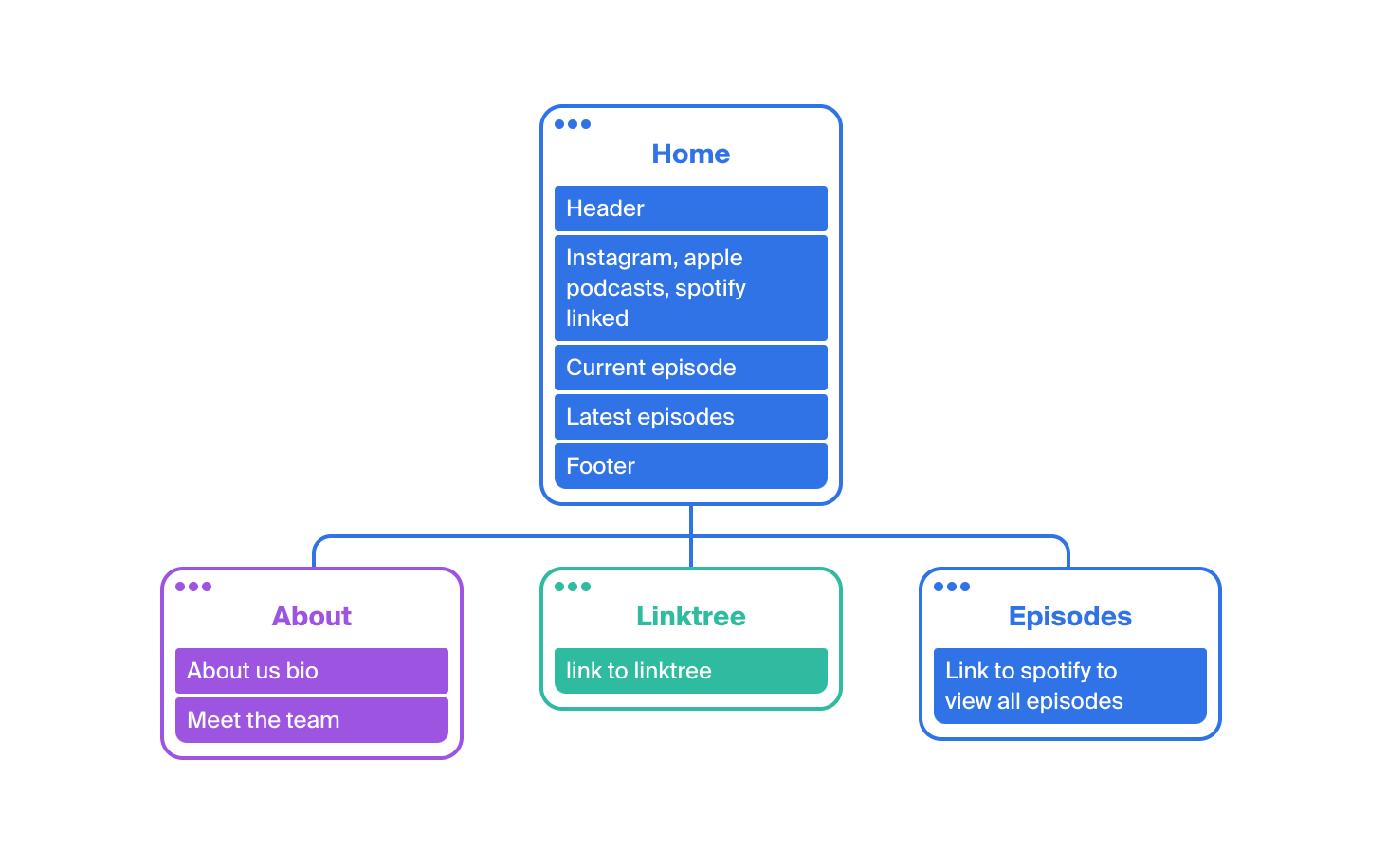 Home

Header

Instagram, apple podcasts, spotify linked

Current episode

Latest episodes

Footer

About

About us bio

Meet the team

Linktree

link to linktree

Episodes

Link to spotify to view all episodes